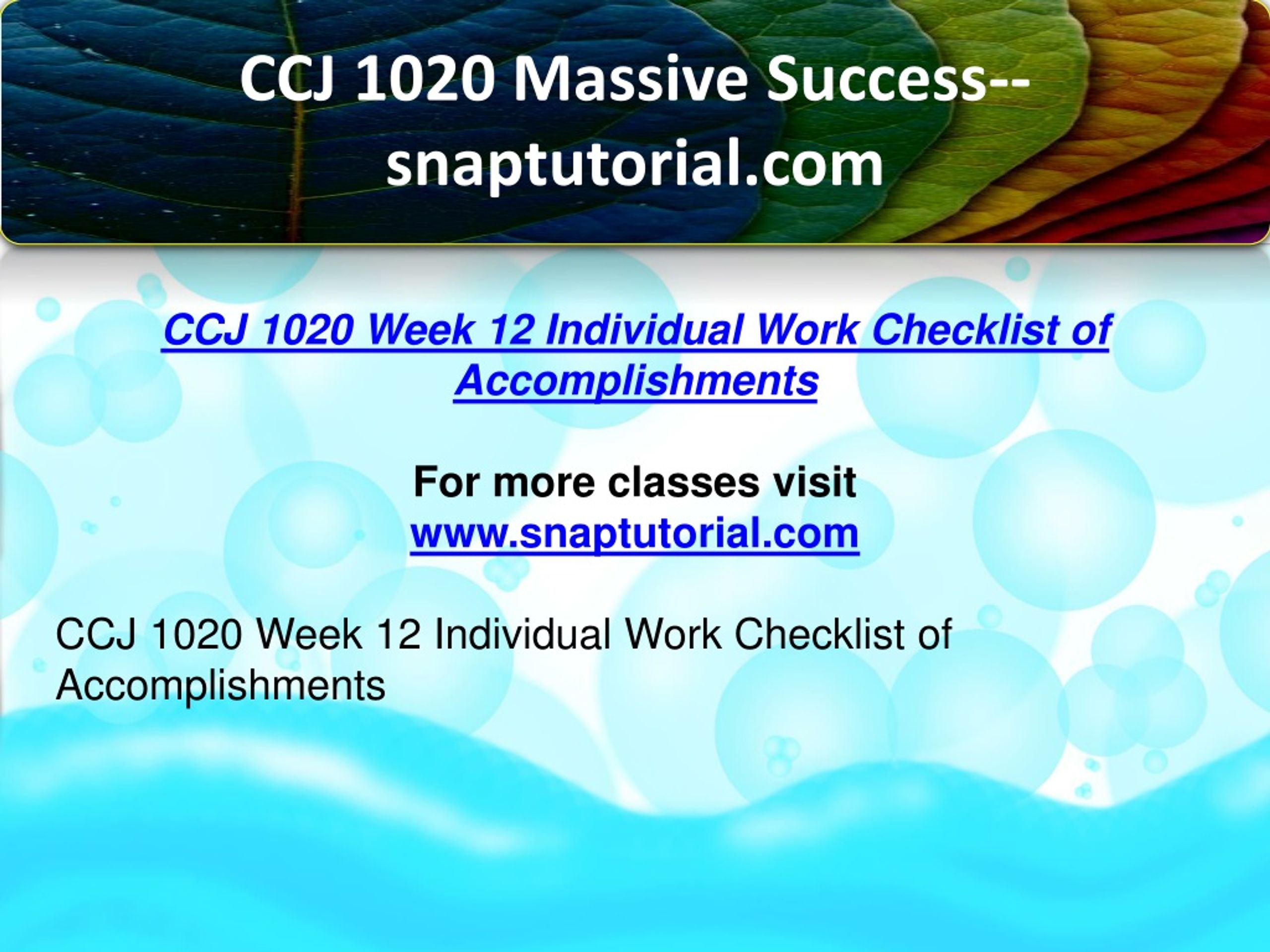 CCJ 1020 Massive Success--snaptutorial.com

CCJ 1020 Week 12 Individual Work Checklist of Accomplishments

For more classes visit
www.snaptutorial.com

CCJ 1020 Week 12 Individual Work Checklist of Accomplishments